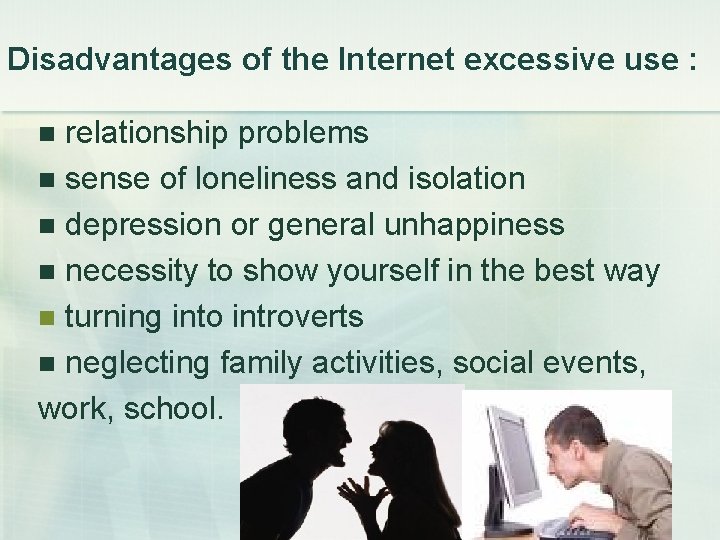 Disadvantages of the Internet excessive use :

■ relationship problems
■ sense of loneliness and isolation
■ depression or general unhappiness
■ necessity to show yourself in the best way
■ turning into introverts
■ neglecting family activities, social events, work, school.